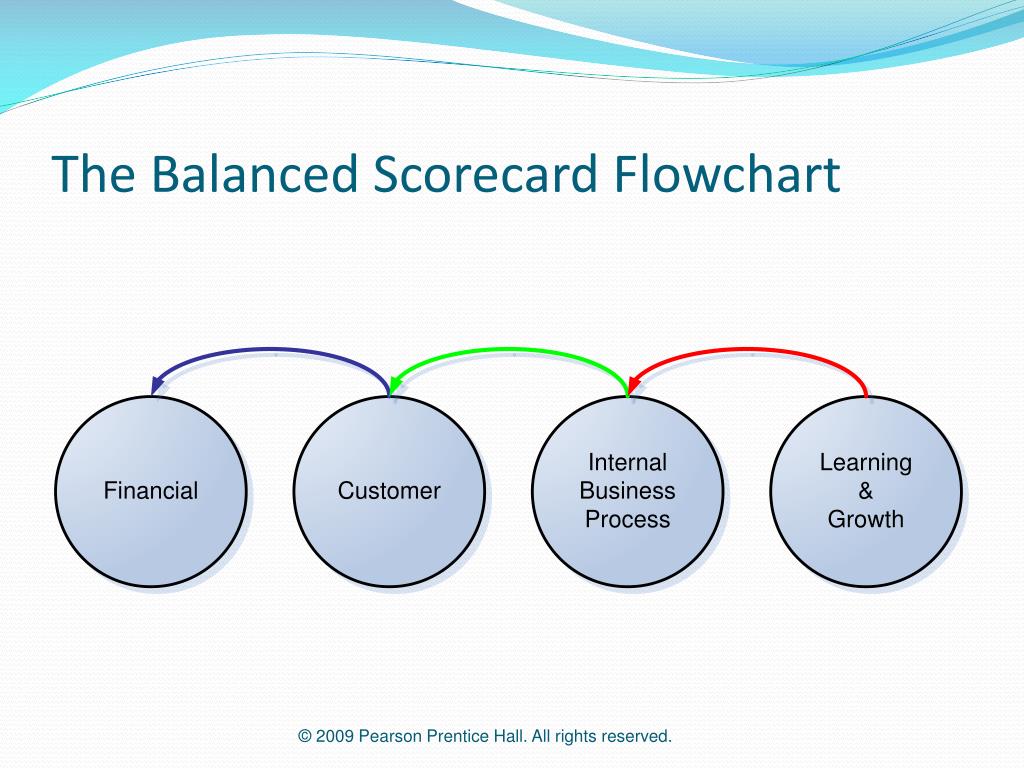 The Balanced Scorecard Flowchart

Financial

Customer

Internal Business Process

Learning & Growth

© 2009 Pearson Prentice Hall. All rights reserved.